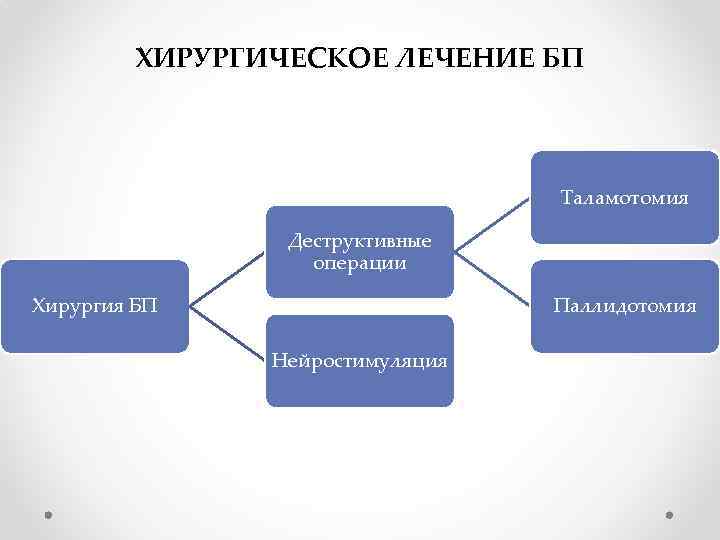 ХИРУРГИЧЕСКОЕ ЛЕЧЕНИЕ БП

Хирургия БП

Деструктивные операции

Нейростимуляция

Таламотомия

Паллидотомия